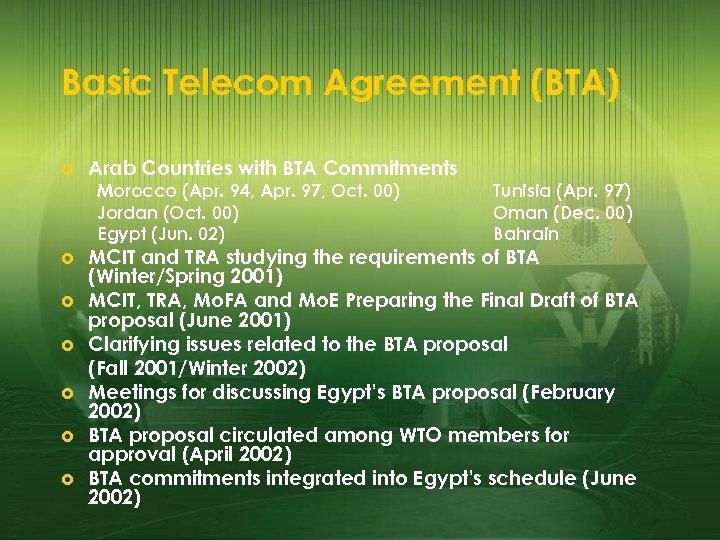 Basic Telecom Agreement (BTA)

Arab Countries with BTA Commitments

Morocco (Apr. 94, Apr. 97, Oct. 00)
Jordan (Oct. 00)
Egypt (Jun. 02)

Tunisia (Apr. 97)
Oman (Dec. 00)
Bahrain

MCIT and TRA studying the requirements of BTA (Winter/Spring 2001)

MCIT, TRA, MoFA and MoE Preparing the Final Draft of BTA proposal (June 2001)

Clarifying issues related to the BTA proposal
(Fall 2001/Winter 2002)

Meetings for discussing Egypt's BTA proposal (February 2002)

BTA proposal circulated among WTO members for approval (April 2002)

BTA commitments integrated into Egypt's schedule (June 2002)